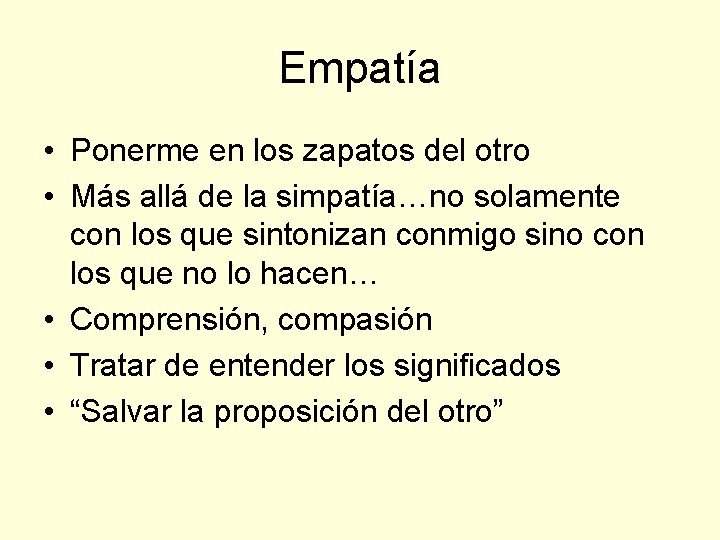 Empatía

• Ponerme en los zapatos del otro
• Más allá de la simpatía…no solamente con los que sintonizan conmigo sino con los que no lo hacen…
• Comprensión, compasión
• Tratar de entender los significados
• “Salvar la proposición del otro”